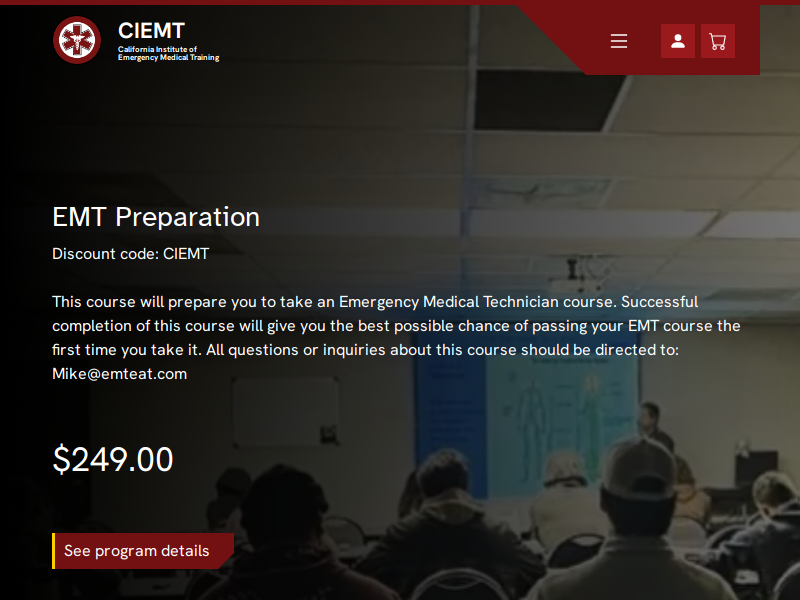 CIEMT
California Institute of Emergency Medical Training

EMT Preparation

Discount code: CIEMT

This course will prepare you to take an Emergency Medical Technician course. Successful completion of this course will give you the best possible chance of passing your EMT course the first time you take it. All questions or inquiries about this course should be directed to: Mike@emteat.com

$249.00

See program details